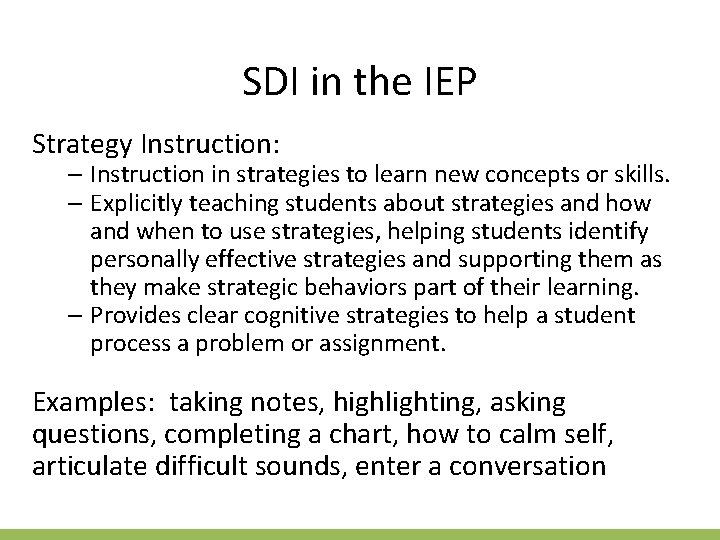 SDI in the IEP

Strategy Instruction:
– Instruction in strategies to learn new concepts or skills.
– Explicitly teaching students about strategies and how and when to use strategies, helping students identify personally effective strategies and supporting them as they make strategic behaviors part of their learning.
– Provides clear cognitive strategies to help a student process a problem or assignment.

Examples: taking notes, highlighting, asking questions, completing a chart, how to calm self, articulate difficult sounds, enter a conversation